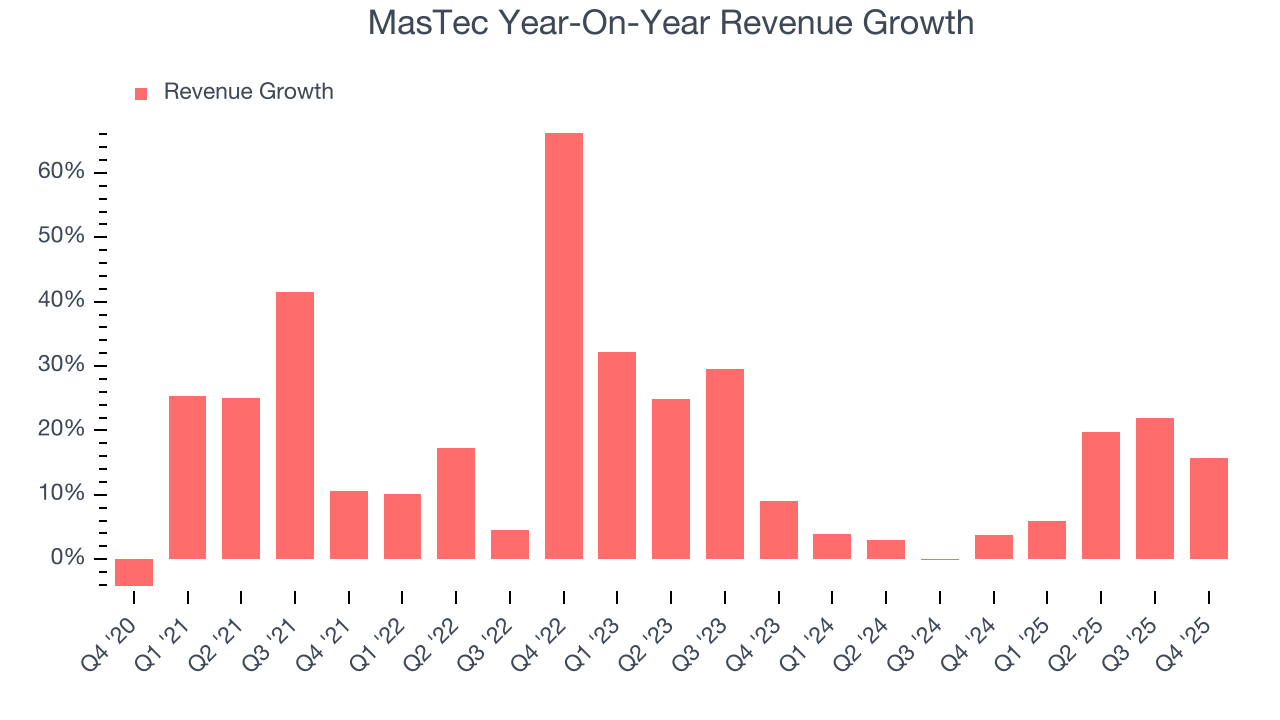 MasTec Year-On-Year Revenue Growth

Revenue Growth

60%
50%
40%
30%
20%
10%
0%

Q4 '20
Q1 '21
Q2 '21
Q3 '21
Q4 '21
Q1 '22
Q2 '22
Q3 '22
Q4 '22
Q1 '23
Q2 '23
Q3 '23
Q4 '23
Q1 '24
Q2 '24
Q3 '24
Q4 '24
Q1 '25
Q2 '25
Q3 '25
Q4 '25